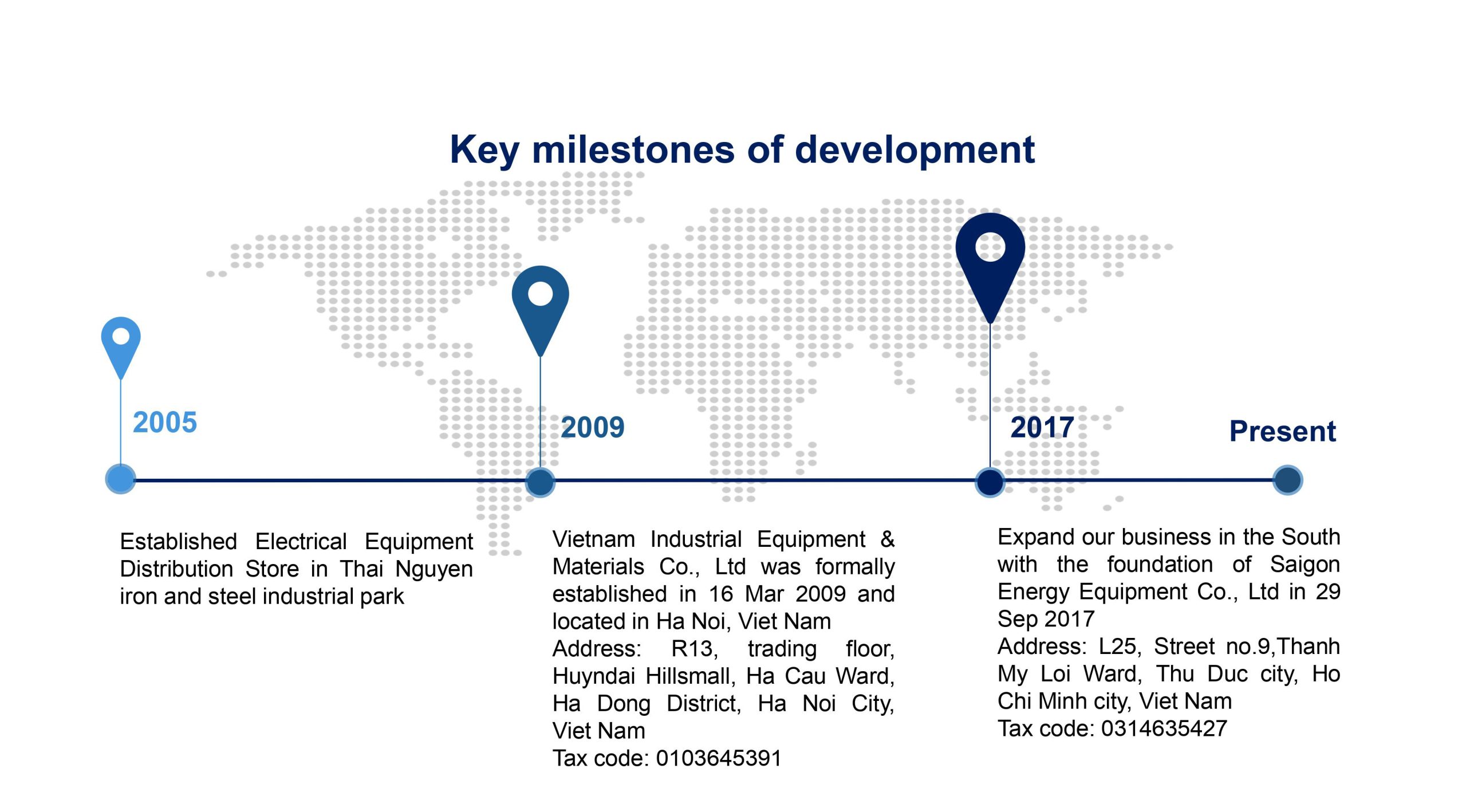 Key milestones of development

2005

2009

2017

Present

Established Electrical Equipment Distribution Store in Thai Nguyen iron and steel industrial park

Vietnam Industrial Equipment & Materials Co., Ltd was formally established in 16 Mar 2009 and located in Ha Noi, Viet Nam
Address: R13, trading floor, Huyndai Hillsmall, Ha Cau Ward, Ha Dong District, Ha Noi City, Viet Nam
Tax code: 0103645391

Expand our business in the South with the foundation of Saigon Energy Equipment Co., Ltd in 29 Sep 2017
Address: L25, Street no.9,Thanh My Loi Ward, Thu Duc city, Ho Chi Minh city, Viet Nam
Tax code: 0314635427